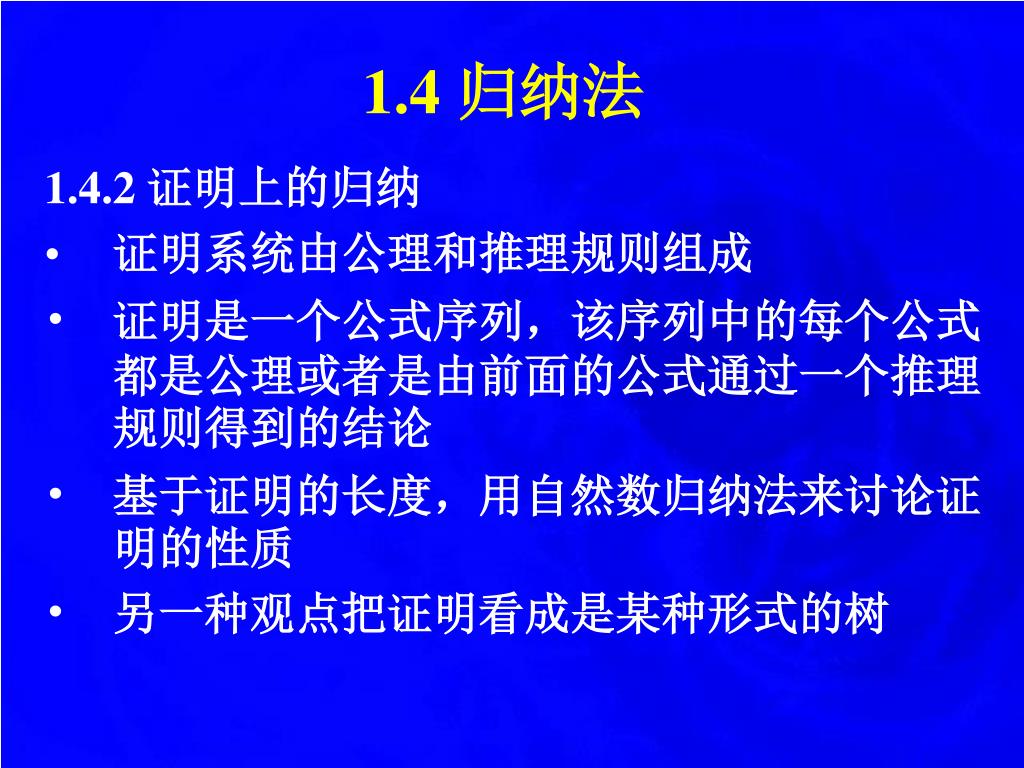 1.4 归纳法

1.4.2 证明上的归纳

• 证明系统由公理和推理规则组成

• 证明是一个公式序列，该序列中的每个公式都是公理或者是由前面的公式通过一个推理规则得到的结论

• 基于证明的长度，用自然数归纳法来讨论证明的性质

• 另一种观点把证明看成是某种形式的树